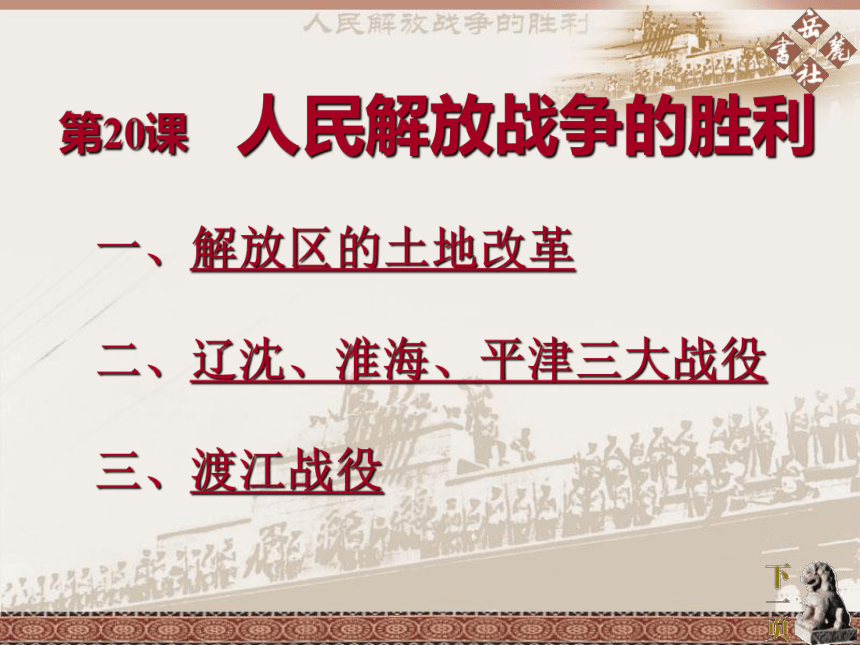 人民解放战争的胜利

岳麓書社

第20课　人民解放战争的胜利

一、解放区的土地改革

二、辽沈、淮海、平津三大战役

三、渡江战役

下一页